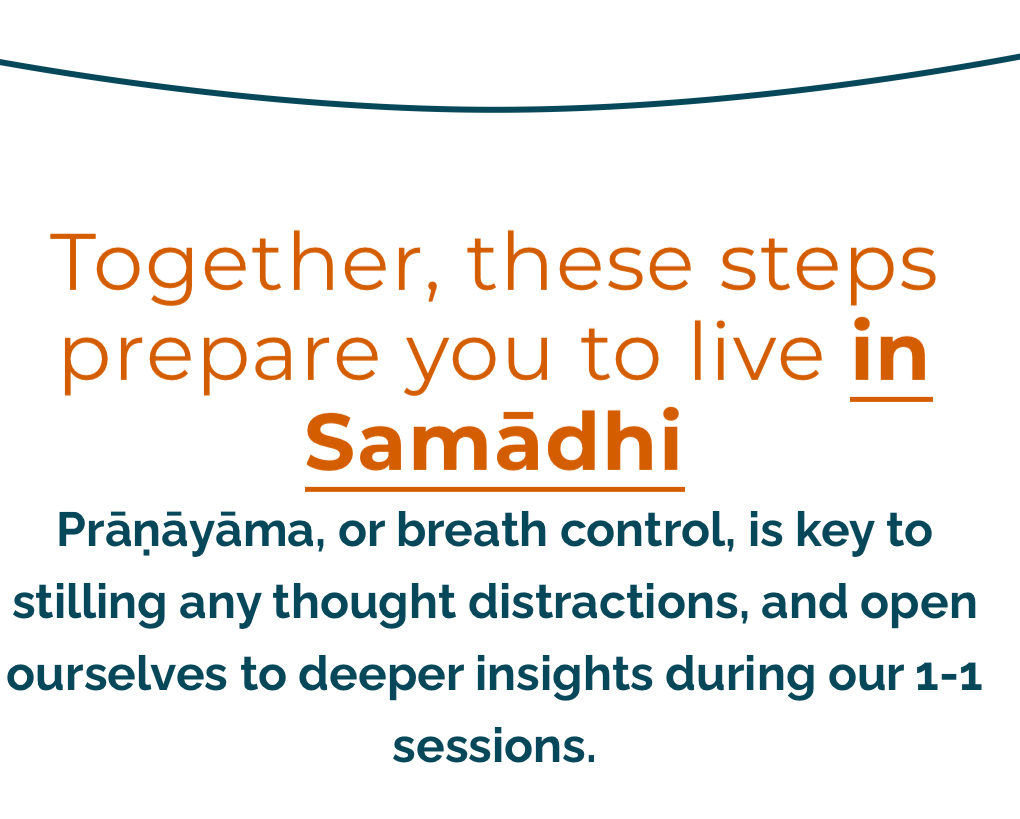 Together, these steps prepare you to live in Samādhi

Prāṇāyāma, or breath control, is key to stilling any thought distractions, and open ourselves to deeper insights during our 1-1 sessions.